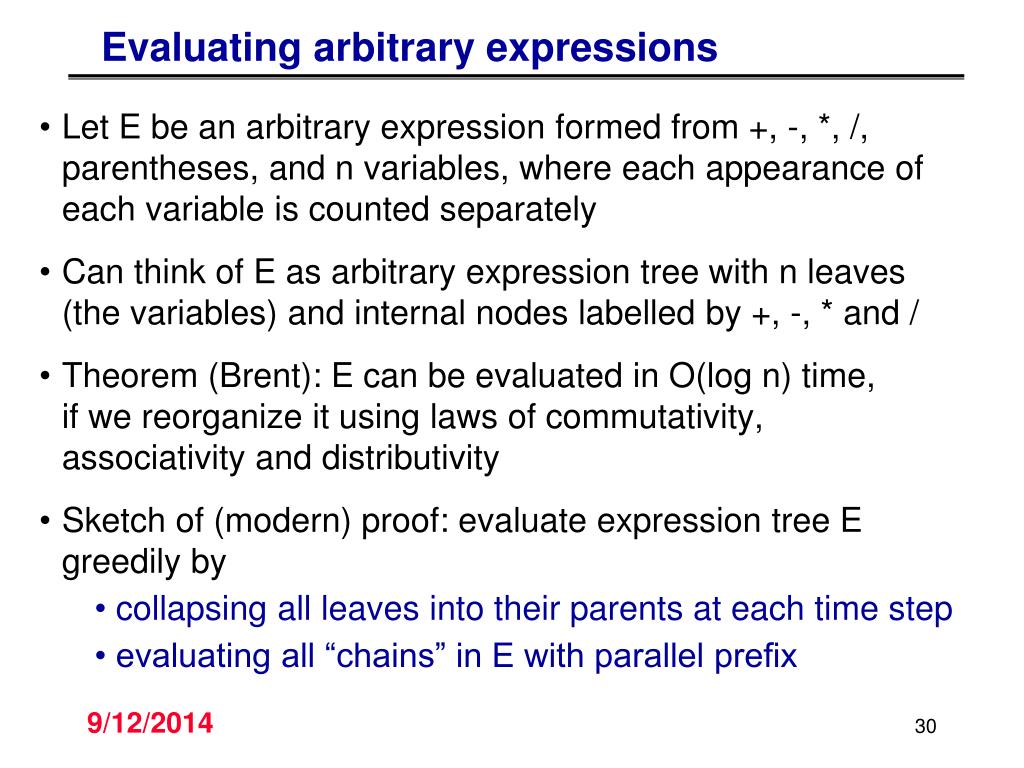 Evaluating arbitrary expressions

• Let E be an arbitrary expression formed from +, -, *, /, parentheses, and n variables, where each appearance of each variable is counted separately

• Can think of E as arbitrary expression tree with n leaves (the variables) and internal nodes labelled by +, -, * and /

• Theorem (Brent): E can be evaluated in O(log n) time, if we reorganize it using laws of commutativity, associativity and distributivity

• Sketch of (modern) proof: evaluate expression tree E greedily by
  • collapsing all leaves into their parents at each time step
  • evaluating all “chains” in E with parallel prefix

9/12/2014

30